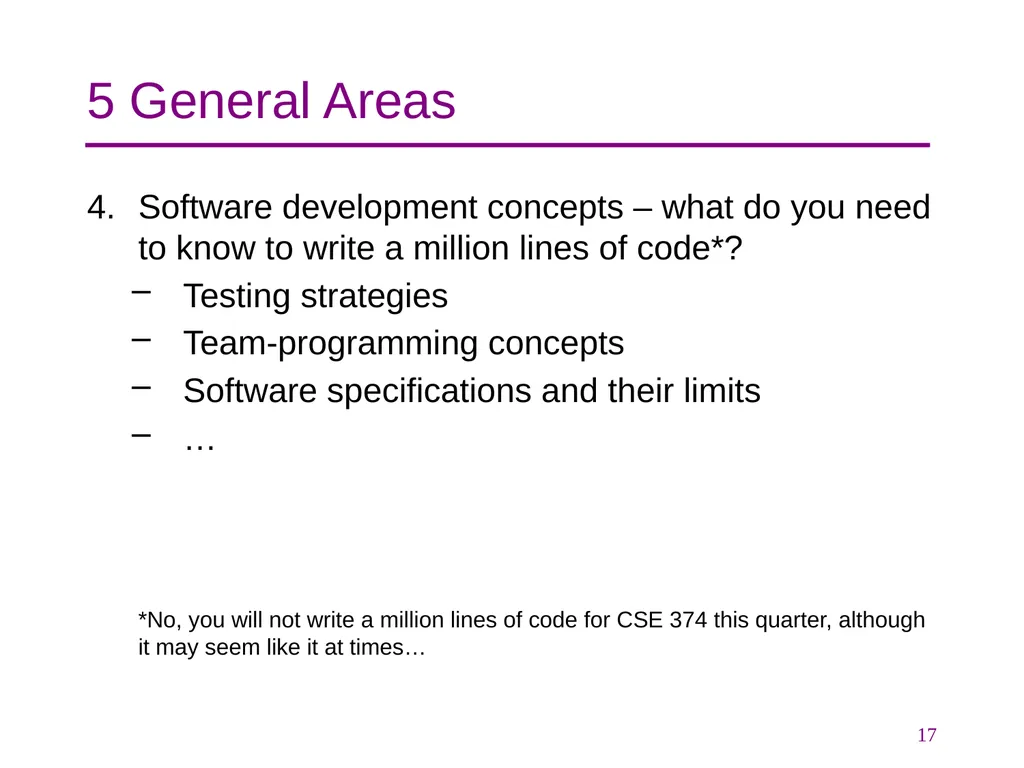 5 General Areas

4. Software development concepts – what do you need to know to write a million lines of code*?

– Testing strategies
– Team-programming concepts
– Software specifications and their limits
– …

*No, you will not write a million lines of code for CSE 374 this quarter, although it may seem like it at times…

17